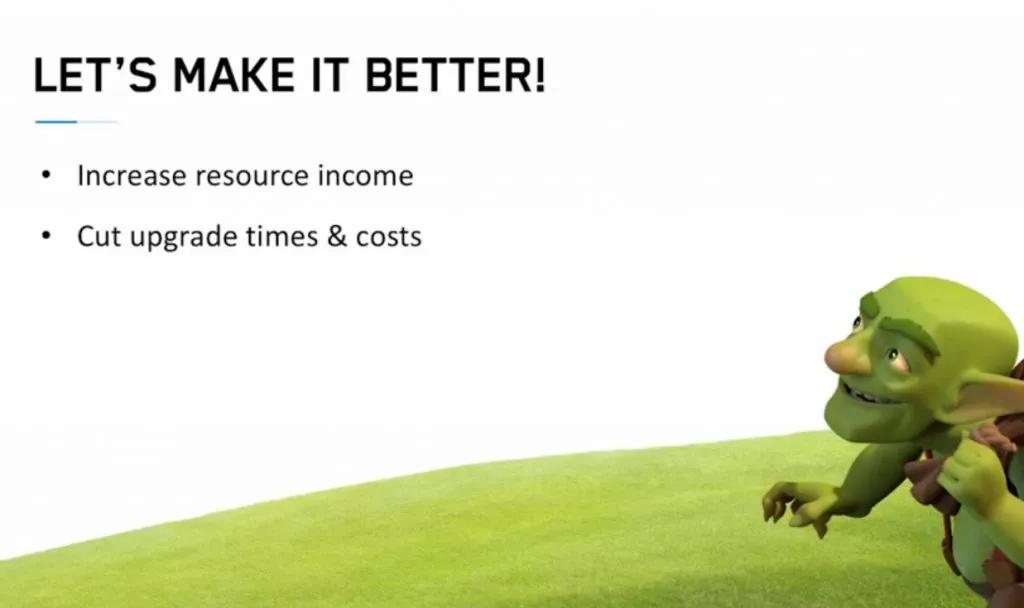 LET'S MAKE IT BETTER!

• Increase resource income

• Cut upgrade times & costs